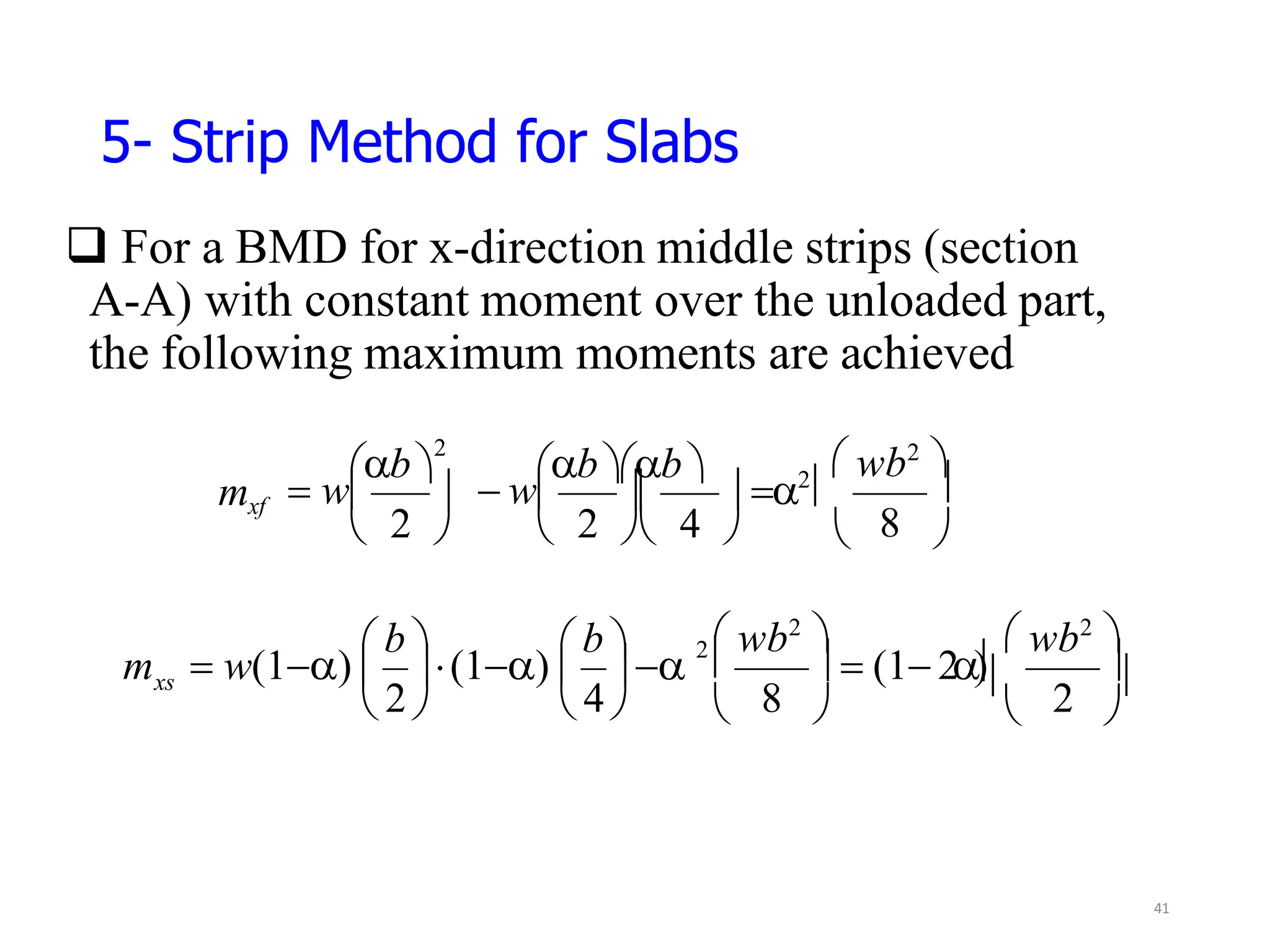 5- Strip Method for Slabs

❑ For a BMD for x-direction middle strips (section A-A) with constant moment over the unloaded part, the following maximum moments are achieved

$m_{xf} = w\left(\frac{\alpha b}{2}\right)^2 - w\left(\frac{\alpha b}{2}\right)\left(\frac{\alpha b}{4}\right) = \alpha^2\left(\frac{wb^2}{8}\right)$

$m_{xs} = w(1-\alpha)\left(\frac{b}{2}\right)\cdot(1-\alpha)\left(\frac{b}{4}\right) - \alpha^2\left(\frac{wb^2}{8}\right) = (1-2\alpha)\left(\frac{wb^2}{2}\right)$

41